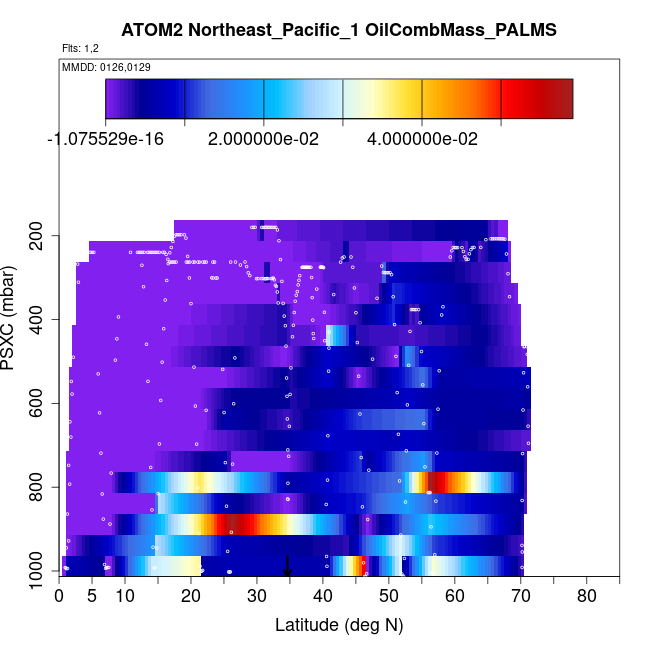 ATOM2 Northeast_Pacific_1 OilCombMass_PALMS

Flts: 1,2

MMDD: 0126,0129

-1.075529e-16
2.000000e-02
4.000000e-02

PSXC (mbar)

200
400
600
800
1000

0
5
10
20
30
40
50
60
70
80

Latitude (deg N)